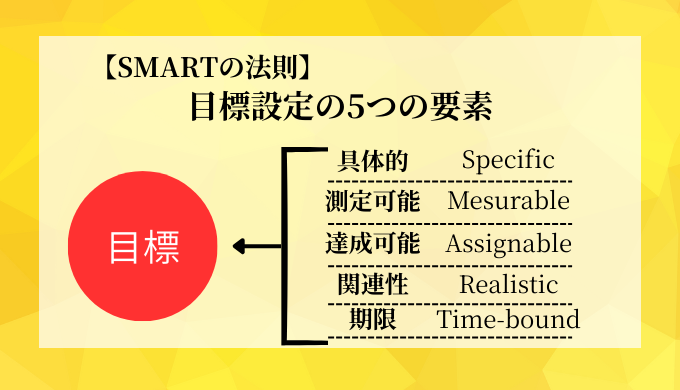 【SMARTの法則】
目標設定の5つの要素

目標

具体的 Specific
測定可能 Mesurable
達成可能 Assignable
関連性 Realistic
期限 Time-bound